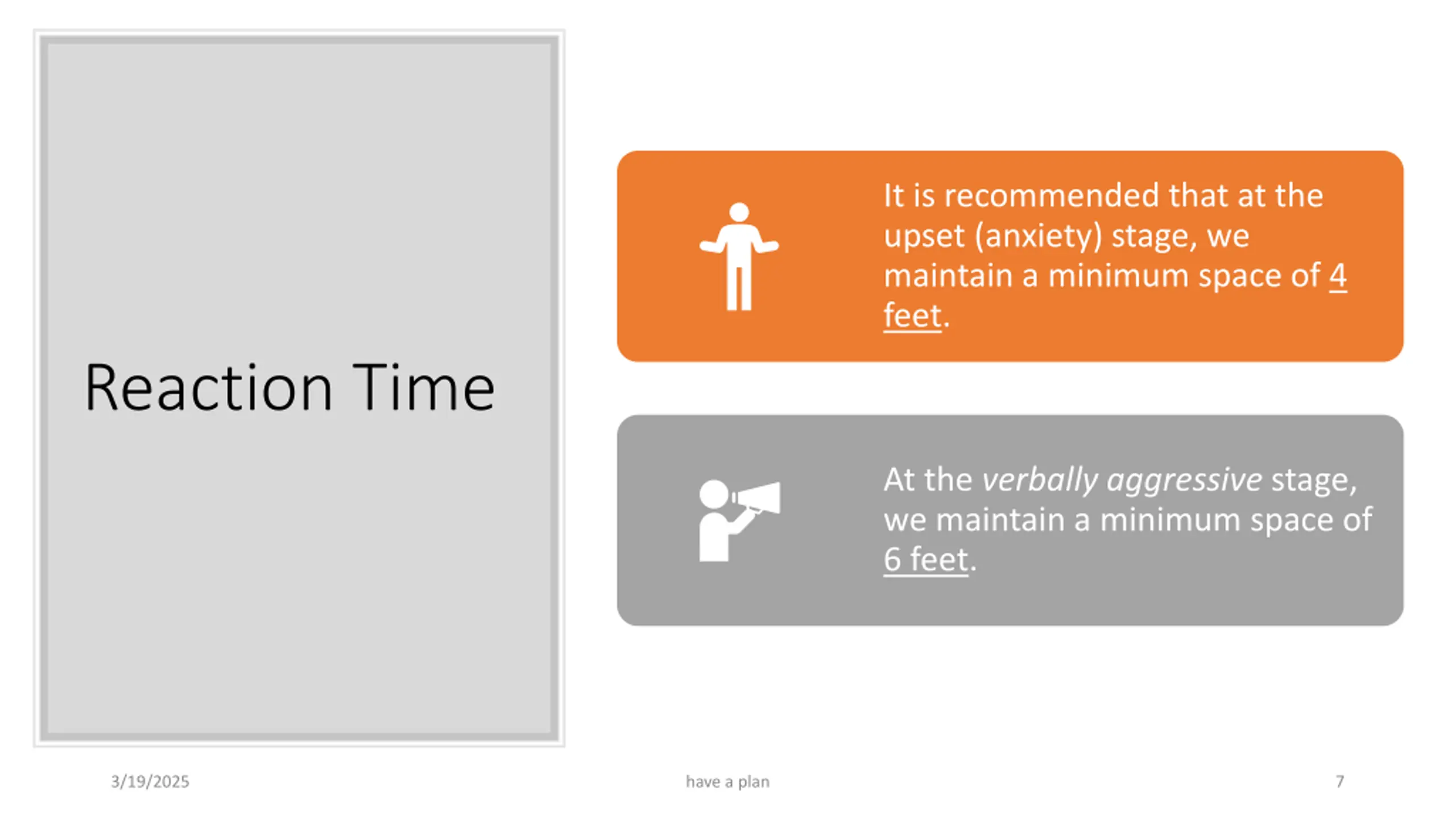 Reaction Time

It is recommended that at the upset (anxiety) stage, we maintain a minimum space of 4 feet.

At the verbally aggressive stage, we maintain a minimum space of 6 feet.

3/19/2025

have a plan

7